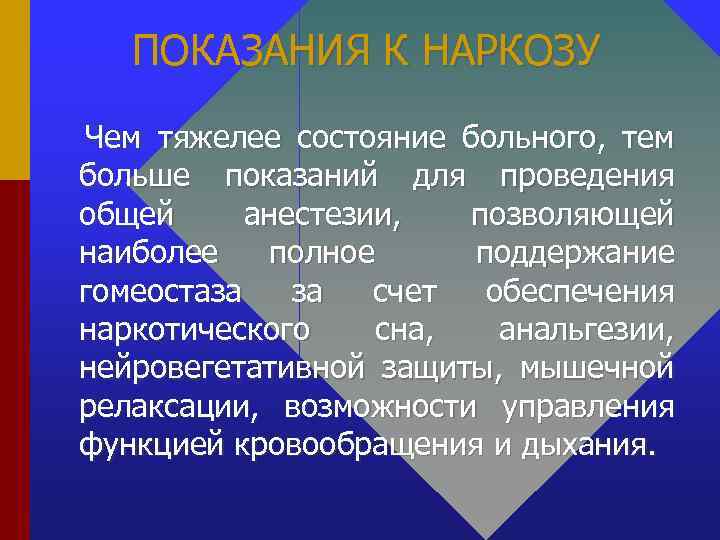 ПОКАЗАНИЯ К НАРКОЗУ

Чем тяжелее состояние больного, тем больше показаний для проведения общей анестезии, позволяющей наиболее полное поддержание гомеостаза за счет обеспечения наркотического сна, анальгезии, нейровегетативной защиты, мышечной релаксации, возможности управления функцией кровообращения и дыхания.